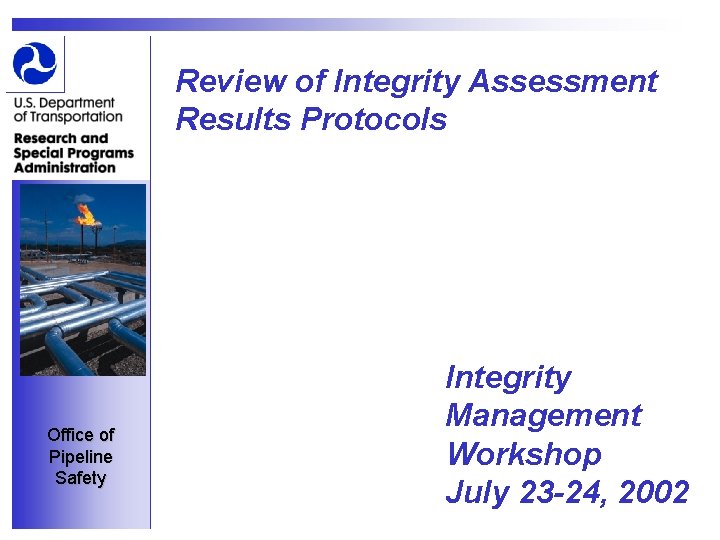 U.S. Department of Transportation

Research and Special Programs Administration

Office of Pipeline Safety

Review of Integrity Assessment Results Protocols

Integrity Management Workshop July 23-24, 2002